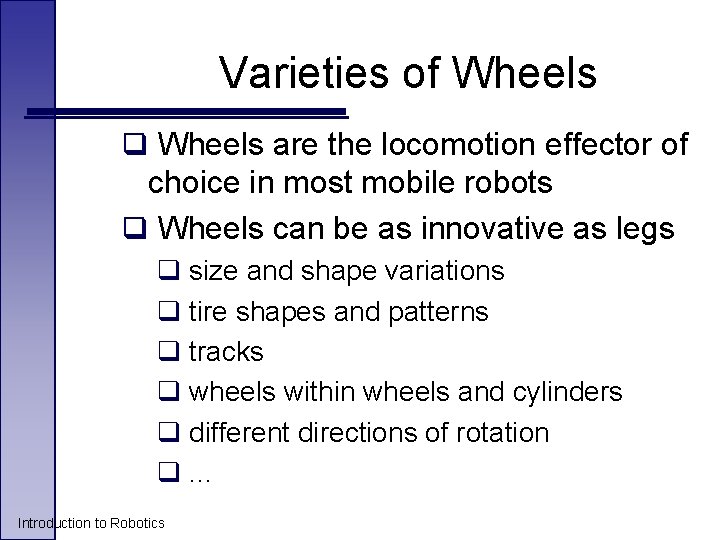 Varieties of Wheels

❑ Wheels are the locomotion effector of choice in most mobile robots

❑ Wheels can be as innovative as legs

❑ size and shape variations

❑ tire shapes and patterns

❑ tracks

❑ wheels within wheels and cylinders

❑ different directions of rotation

❑ ...

Introduction to Robotics